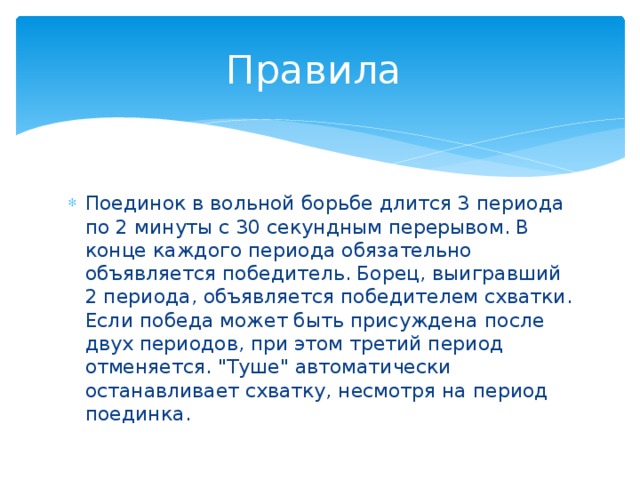 Правила

Поединок в вольной борьбе длится 3 периода по 2 минуты с 30 секундным перерывом. В конце каждого периода обязательно объявляется победитель. Борец, выигравший 2 периода, объявляется победителем схватки. Если победа может быть присуждена после двух периодов, при этом третий период отменяется. "Туше" автоматически останавливает схватку, несмотря на период поединка.